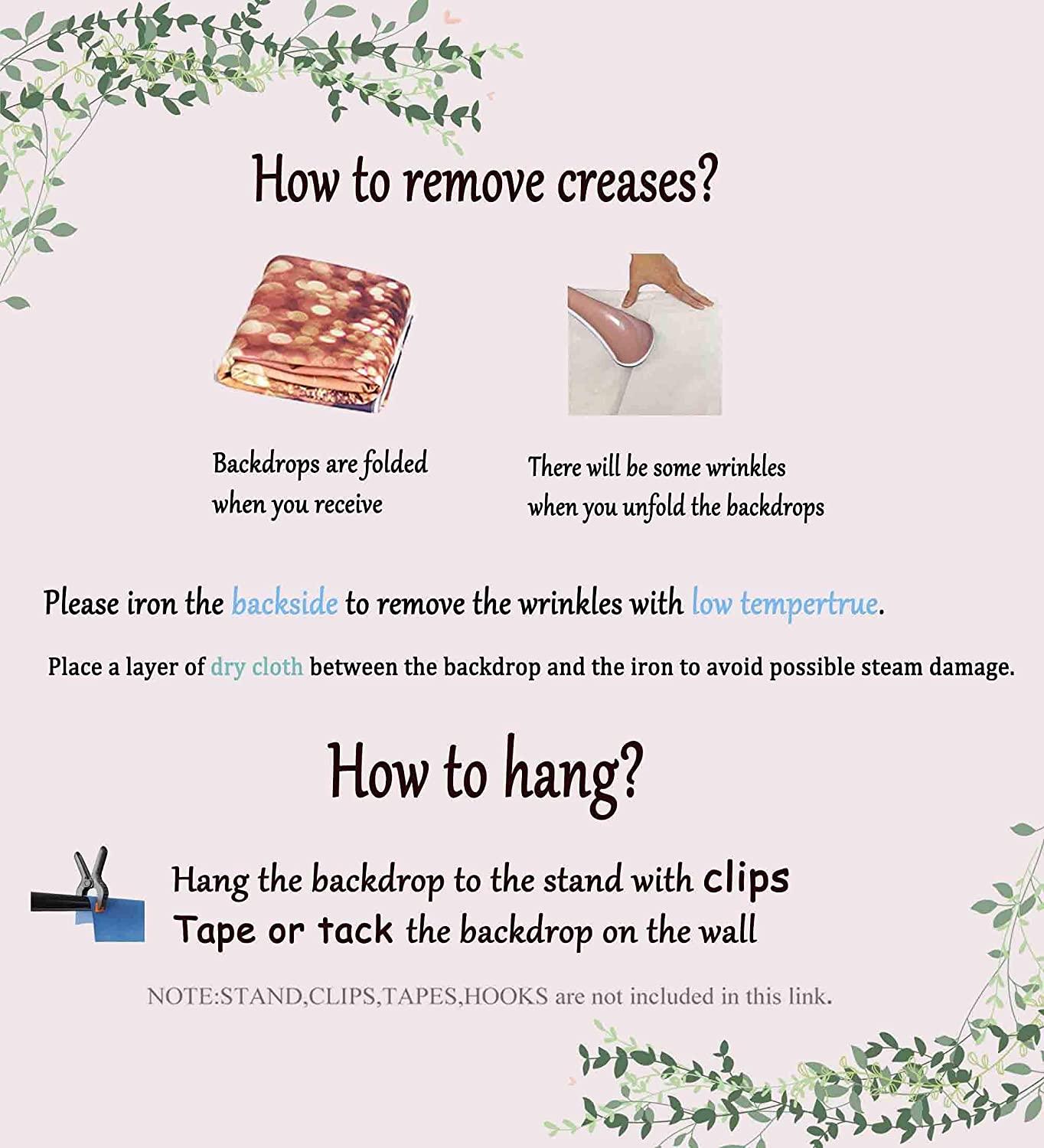 How to remove creases?

Backdrops are folded when you receive

There will be some wrinkles when you unfold the backdrops

Please iron the backside to remove the wrinkles with low tempertrue.

Place a layer of dry cloth between the backdrop and the iron to avoid possible steam damage.

How to hang?

Hang the backdrop to the stand with clips
Tape or tack the backdrop on the wall

NOTE:STAND,CLIPS,TAPES,HOOKS are not included in this link.